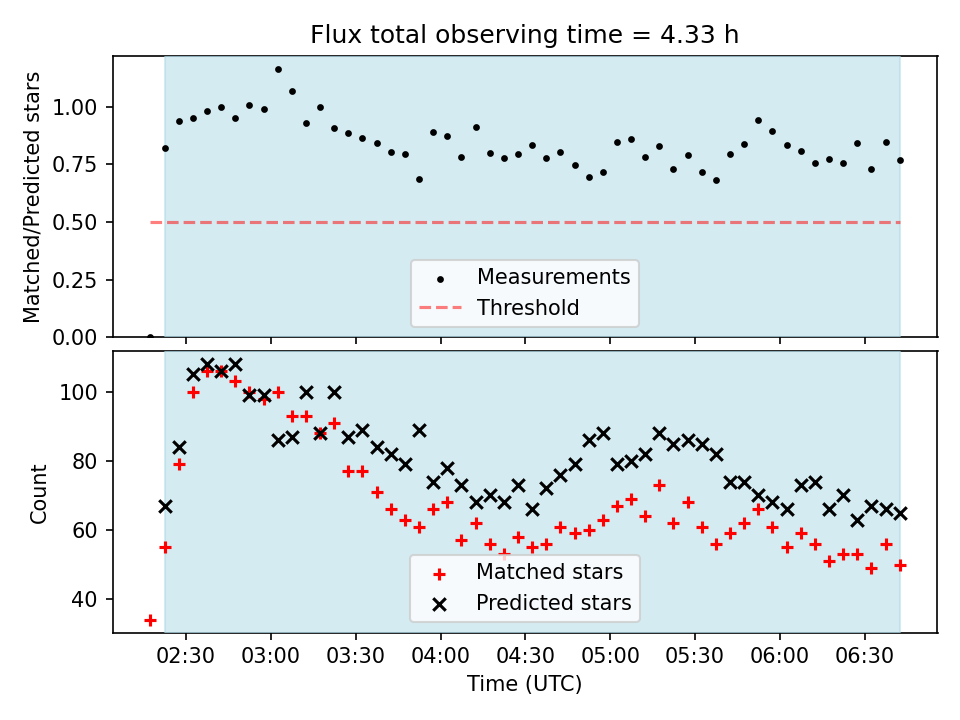 Flux total observing time = 4.33 h

Matched/Predicted stars

1.00
0.75
0.50
0.25
0.00

Measurements
Threshold

Count

100
80
60
40

Matched stars
Predicted stars

02:30
03:00
03:30
04:00
04:30
05:00
05:30
06:00
06:30

Time (UTC)